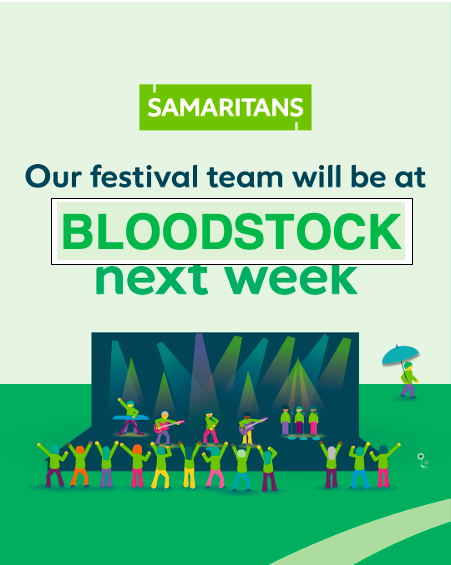 SAMARITANS

Our festival team will be at

BLOODSTOCK

next week